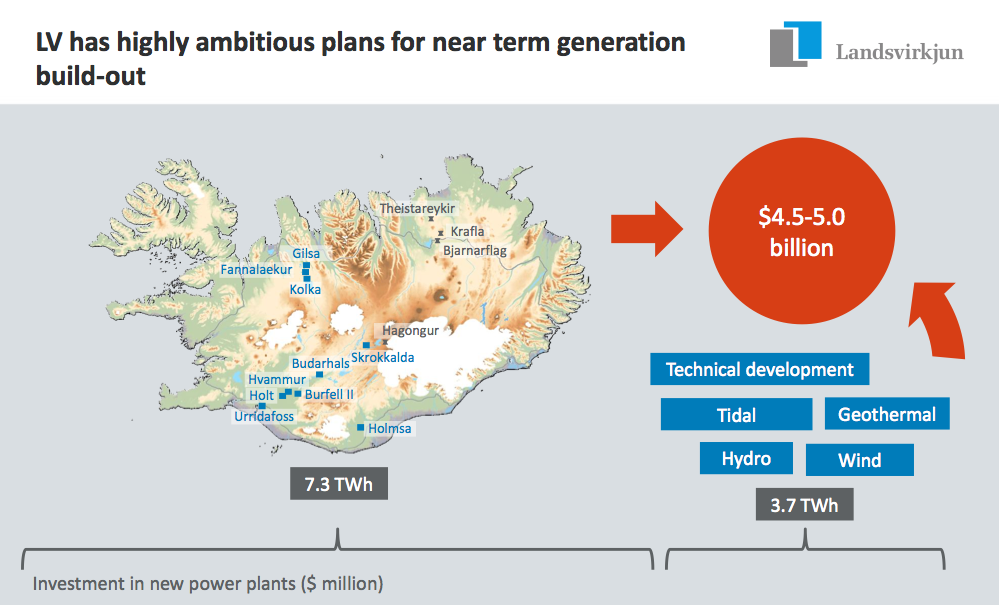 LV has highly ambitious plans for near term generation build-out

Landsvirkjun

Theistareykir
Krafla
Bjarnarflag
Gilsa
Fannalaekur
Kolka
Hagongur
Skrokkalda
Budarhals
Hvammur
Holt
Burfell II
Urridafoss
Holmsa

7.3 TWh

$4.5-5.0 billion

Technical development
Tidal
Geothermal
Hydro
Wind

3.7 TWh

Investment in new power plants ($ million)